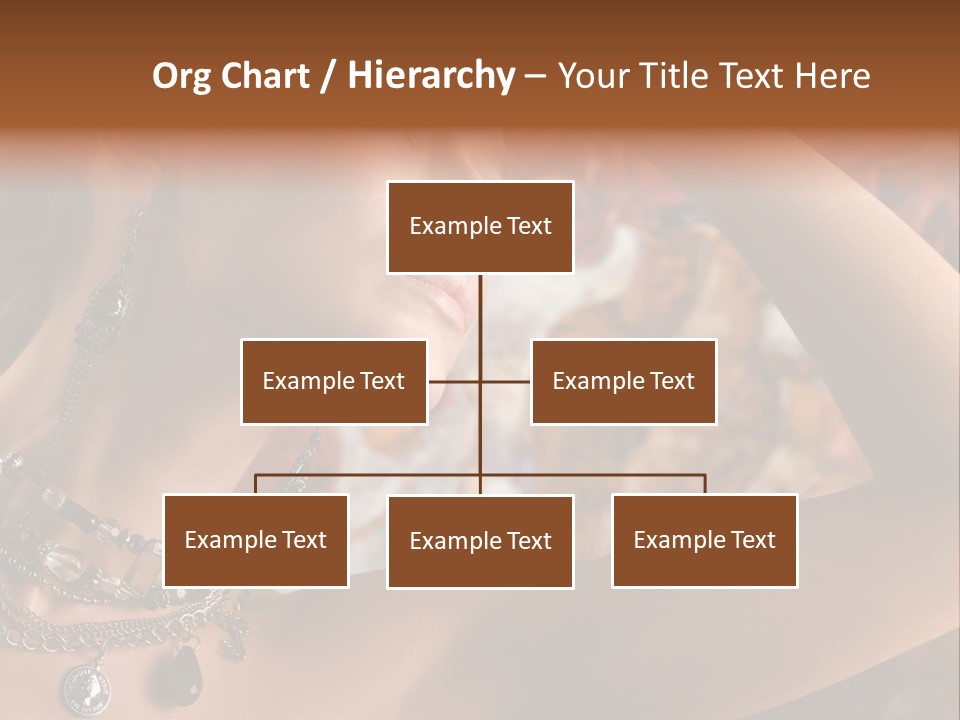 Org Chart / Hierarchy – Your Title Text Here

Example Text

Example Text

Example Text

Example Text

Example Text

Example Text